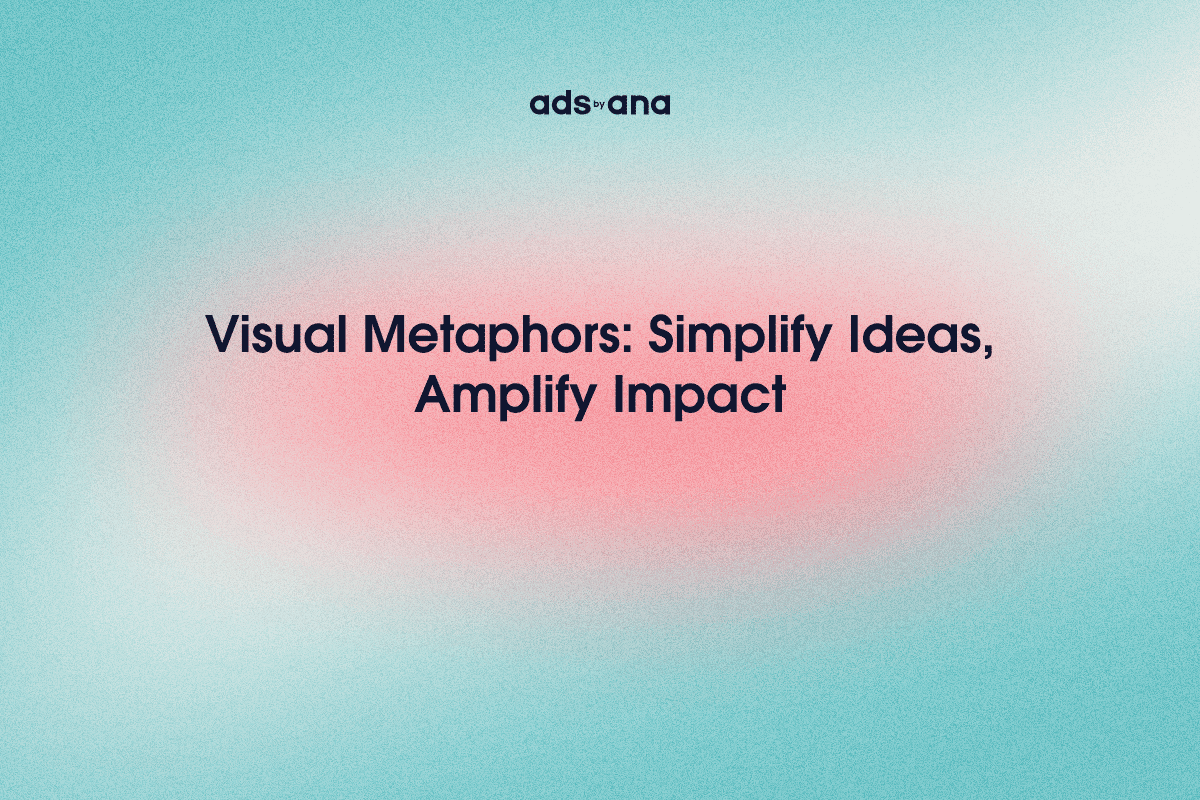 ads by ana

Visual Metaphors: Simplify Ideas, Amplify Impact